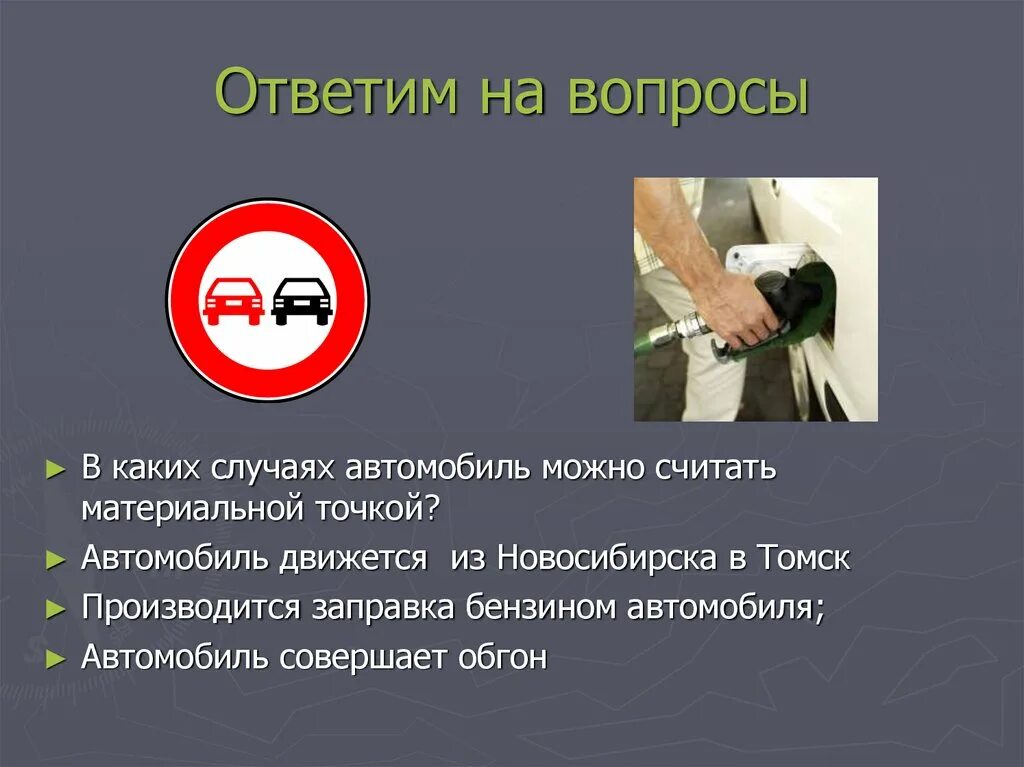 Ответим на вопросы

► В каких случаях автомобиль можно считать материальной точкой?
► Автомобиль движется из Новосибирска в Томск
► Производится заправка бензином автомобиля;
► Автомобиль совершает обгон